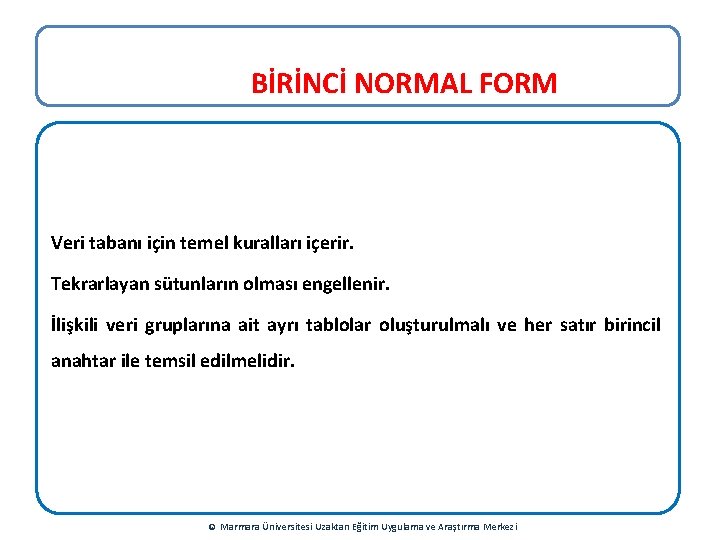 BİRİNCİ NORMAL FORM

Veri tabanı için temel kuralları içerir.

Tekrarlayan sütunların olması engellenir.

İlişkili veri gruplarına ait ayrı tablolar oluşturulmalı ve her satır birincil anahtar ile temsil edilmelidir.

© Marmara Üniversitesi Uzaktan Eğitim Uygulama ve Araştırma Merkezi